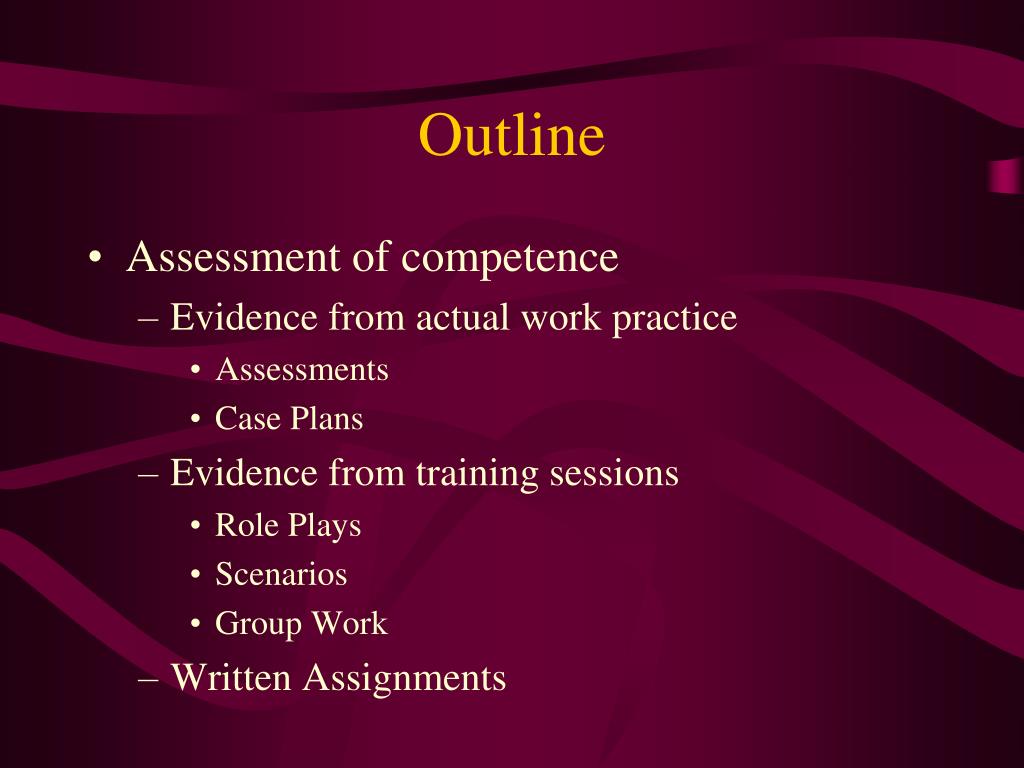 Outline

• Assessment of competence
– Evidence from actual work practice
• Assessments
• Case Plans
– Evidence from training sessions
• Role Plays
• Scenarios
• Group Work
– Written Assignments